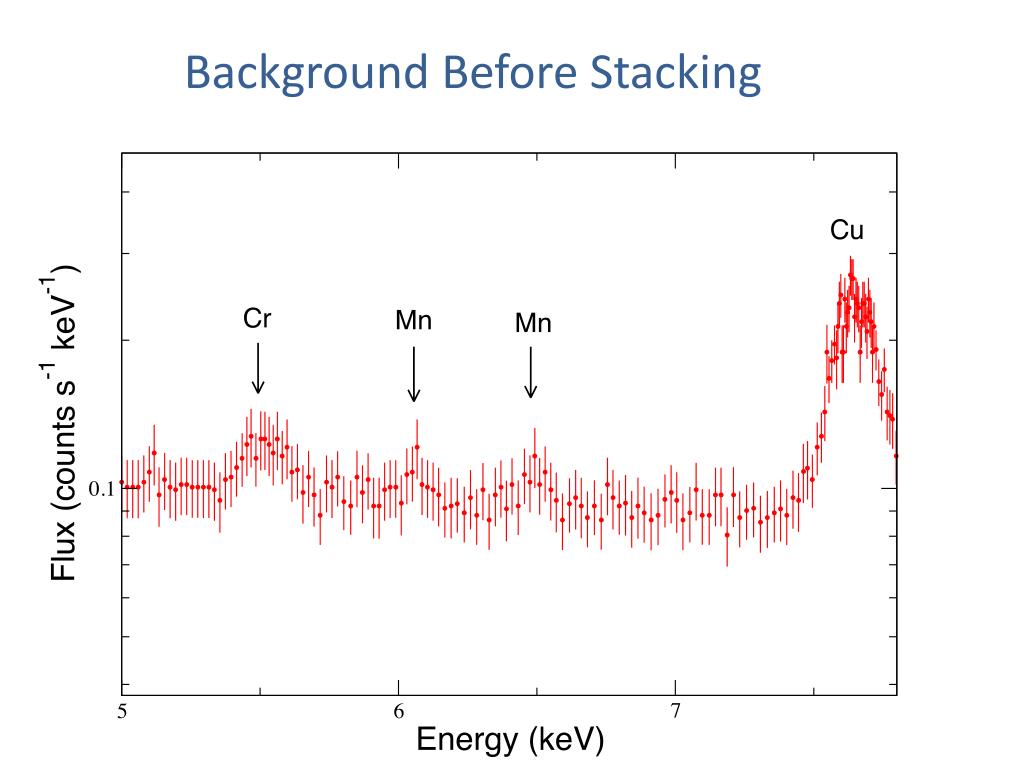 Background Before Stacking

Flux (counts $s^{-1}$ $keV^{-1}$)

0.1

Cr

Mn

Mn

Cu

5

6

7

Energy (keV)